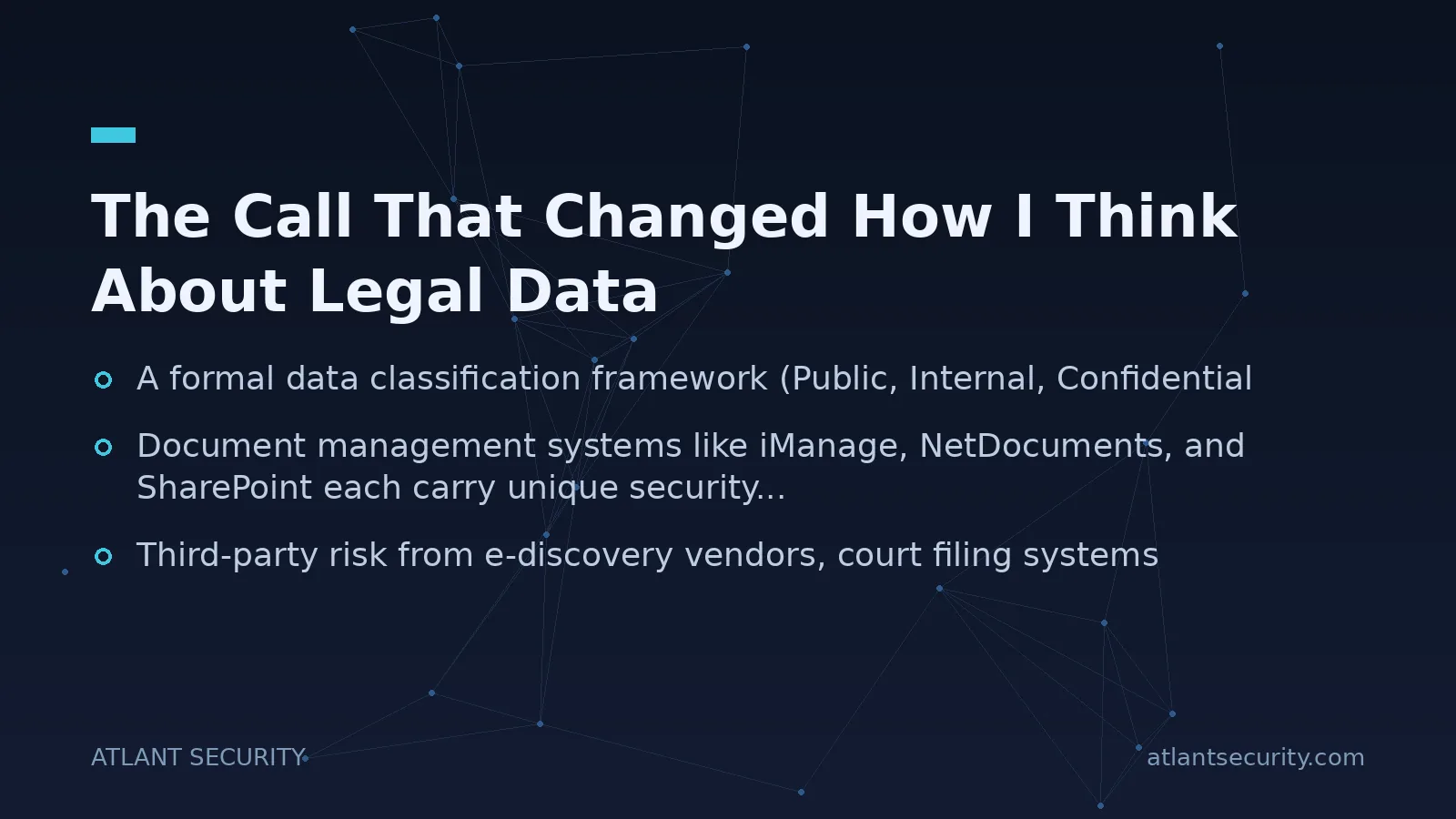 The Call That Changed How I Think About Legal Data

A formal data classification framework (Public, Internal, Confidential

Document management systems like iManage, NetDocuments, and SharePoint each carry unique security...

Third-party risk from e-discovery vendors, court filing systems

ATLANT SECURITY

atlantsecurity.com